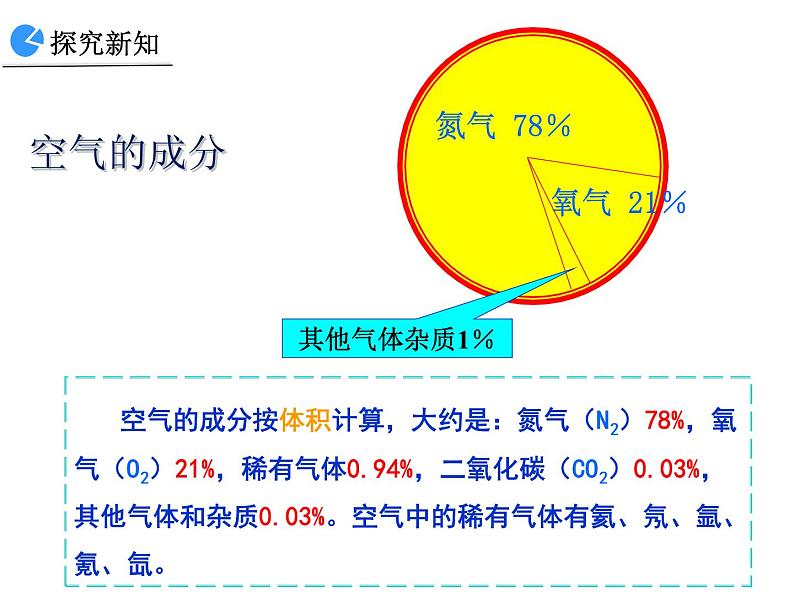 探究新知

空气的成分

氮气 78%

氧气 21%

其他气体杂质1%

空气的成分按体积计算，大约是：氮气（$N_2$）78%，氧气（$O_2$）21%，稀有气体0.94%，二氧化碳（$CO_2$）0.03%，其他气体和杂质0.03%。空气中的稀有气体有氦、氖、氩、氪、氙。